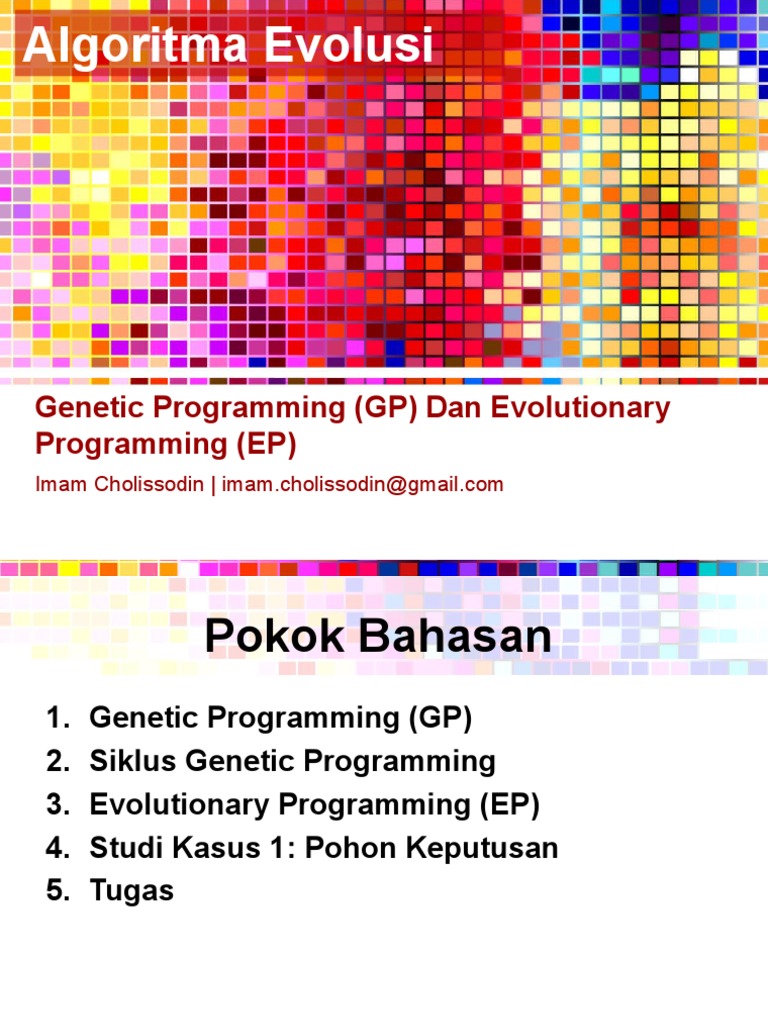 Algoritma Evolusi

Genetic Programming (GP) Dan Evolutionary Programming (EP)

Imam Cholissodin | imam.cholissodin@gmail.com

Pokok Bahasan

1. Genetic Programming (GP)
2. Siklus Genetic Programming
3. Evolutionary Programming (EP)
4. Studi Kasus 1: Pohon Keputusan
5. Tugas